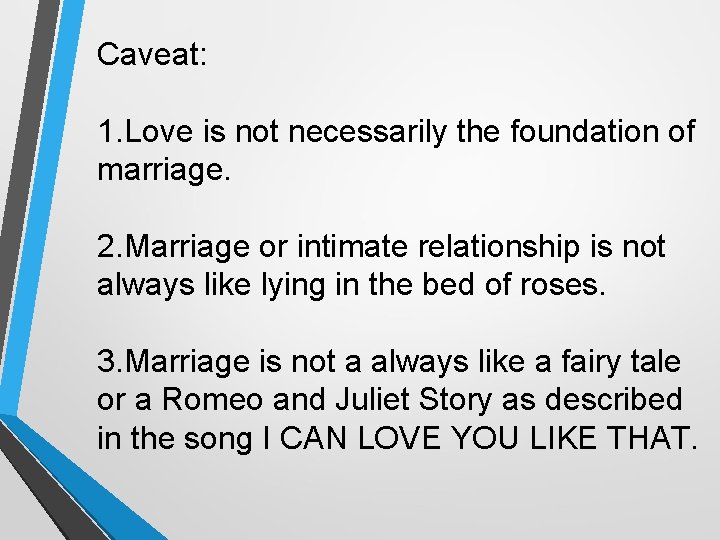 Caveat:

1.Love is not necessarily the foundation of marriage.

2.Marriage or intimate relationship is not always like lying in the bed of roses.

3.Marriage is not a always like a fairy tale or a Romeo and Juliet Story as described in the song I CAN LOVE YOU LIKE THAT.